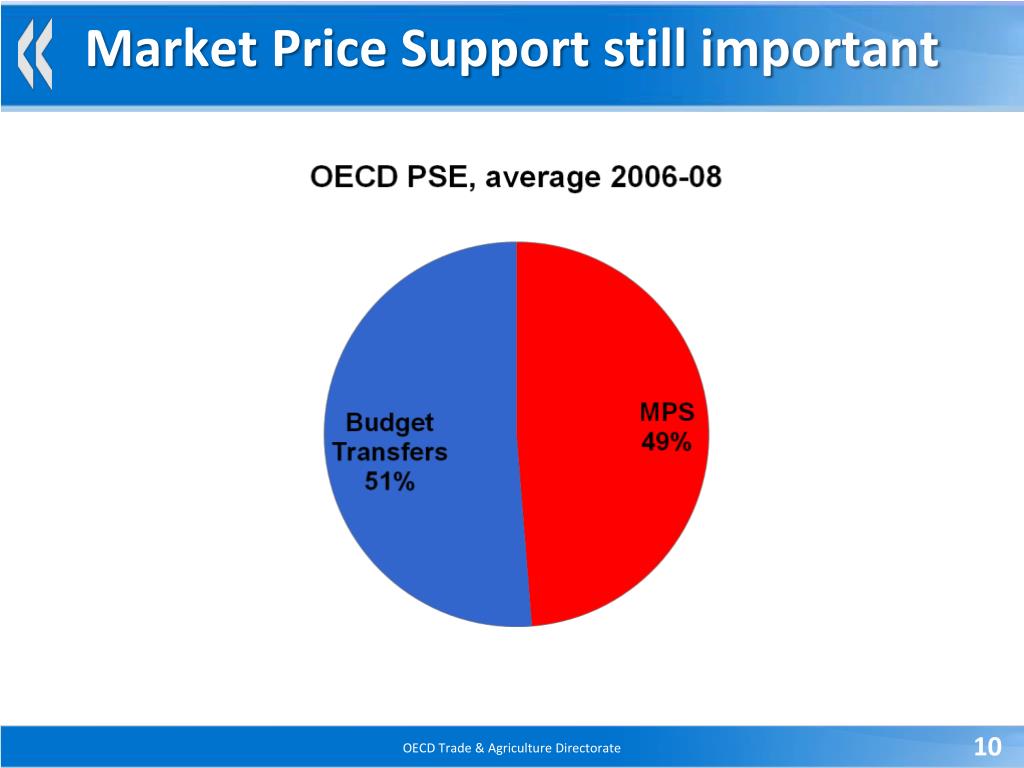 Market Price Support still important

OECD PSE, average 2006-08

Budget Transfers 51%

MPS 49%

OECD Trade & Agriculture Directorate

10